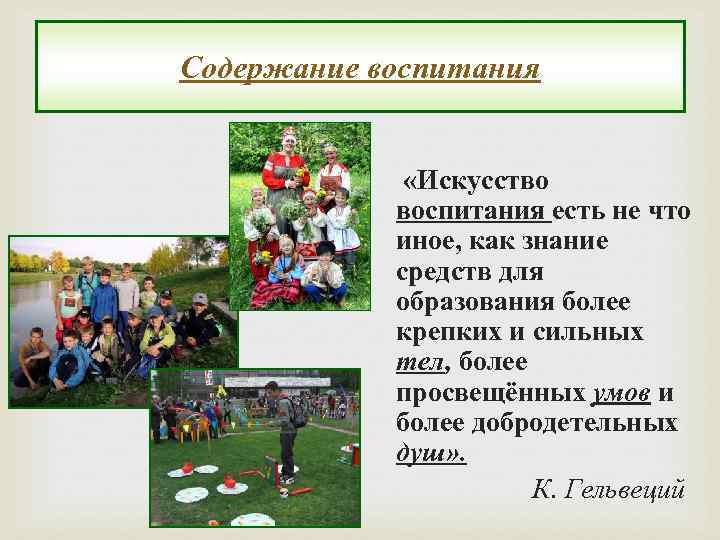 Содержание воспитания

«Искусство воспитания есть не что иное, как знание средств для образования более крепких и сильных тел, более просвещённых умов и более добродетельных душ».

К. Гельвеций